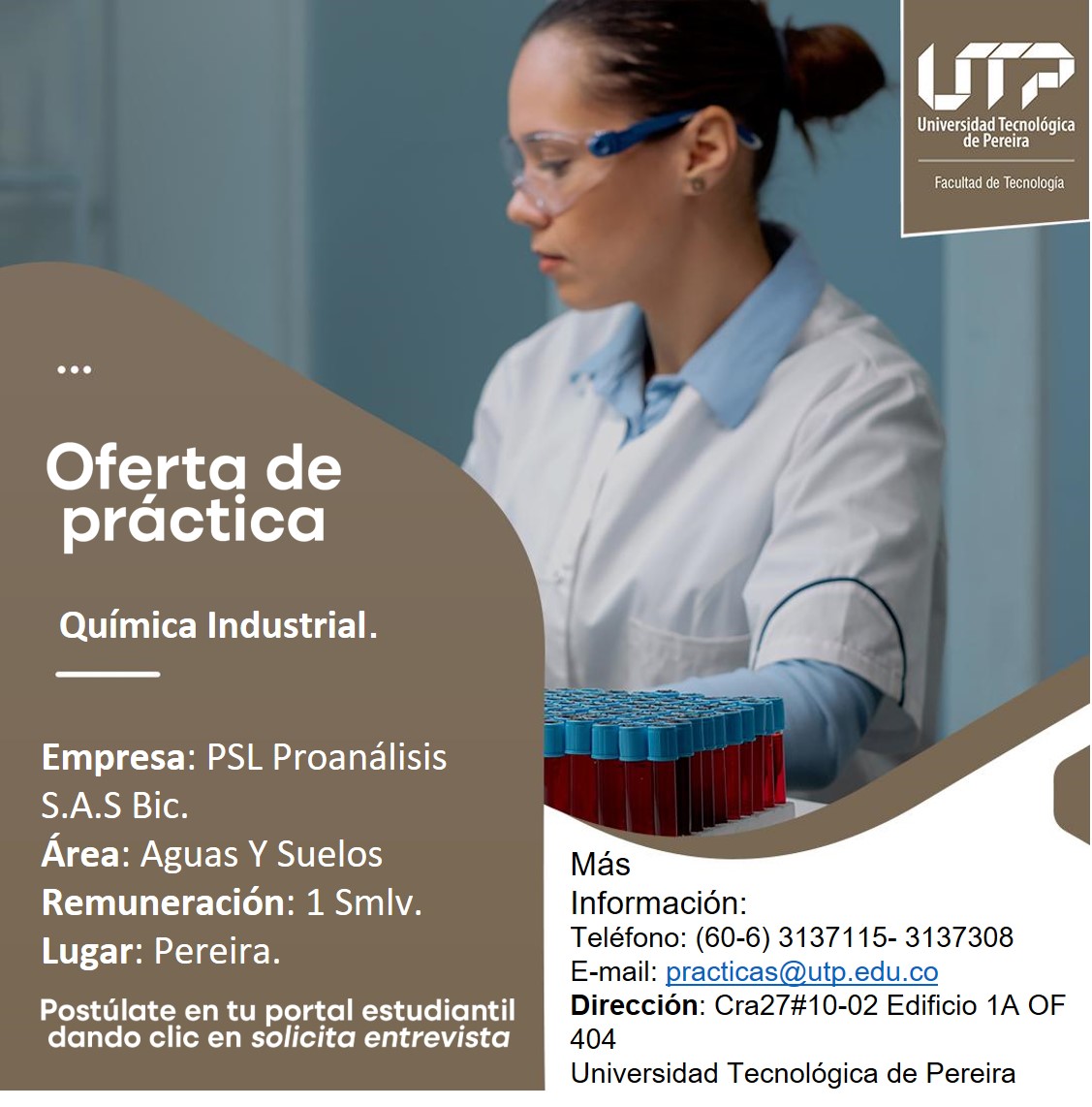 UTP
Universidad Tecnológica de Pereira
Facultad de Tecnología

...

Oferta de práctica

Química Industrial.

Empresa: PSL Proanálisis S.A.S Bic.
Área: Aguas Y Suelos
Remuneración: 1 Smlv.
Lugar: Pereira.

Postúlate en tu portal estudiantil dando clic en solicita entrevista

Más Información:
Teléfono: (60-6) 3137115- 3137308
E-mail: practicas@utp.edu.co
Dirección: Cra27#10-02 Edificio 1A OF 404
Universidad Tecnológica de Pereira